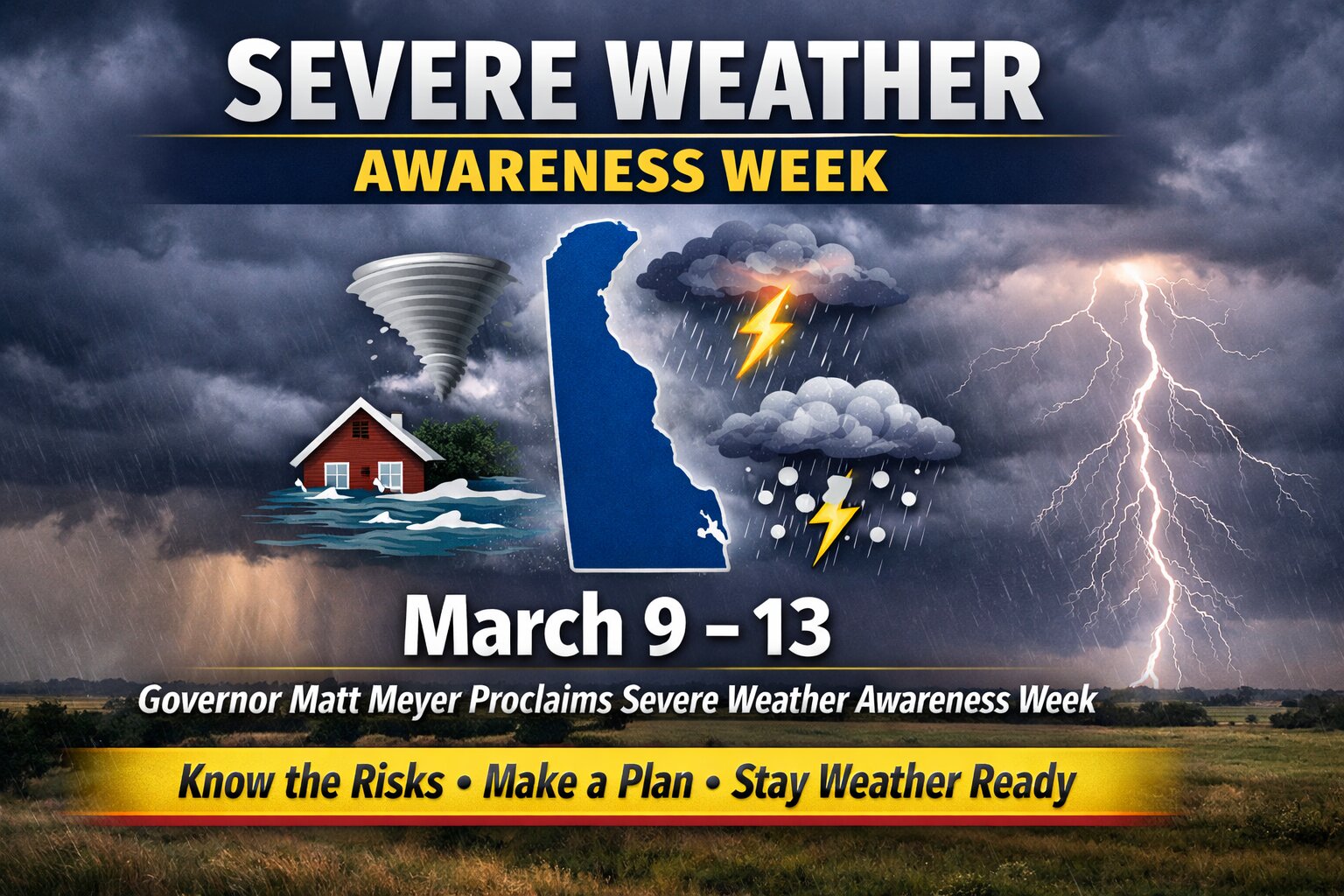 SEVERE WEATHER
AWARENESS WEEK

March 9 – 13

Governor Matt Meyer Proclaims Severe Weather Awareness Week

Know the Risks • Make a Plan • Stay Weather Ready